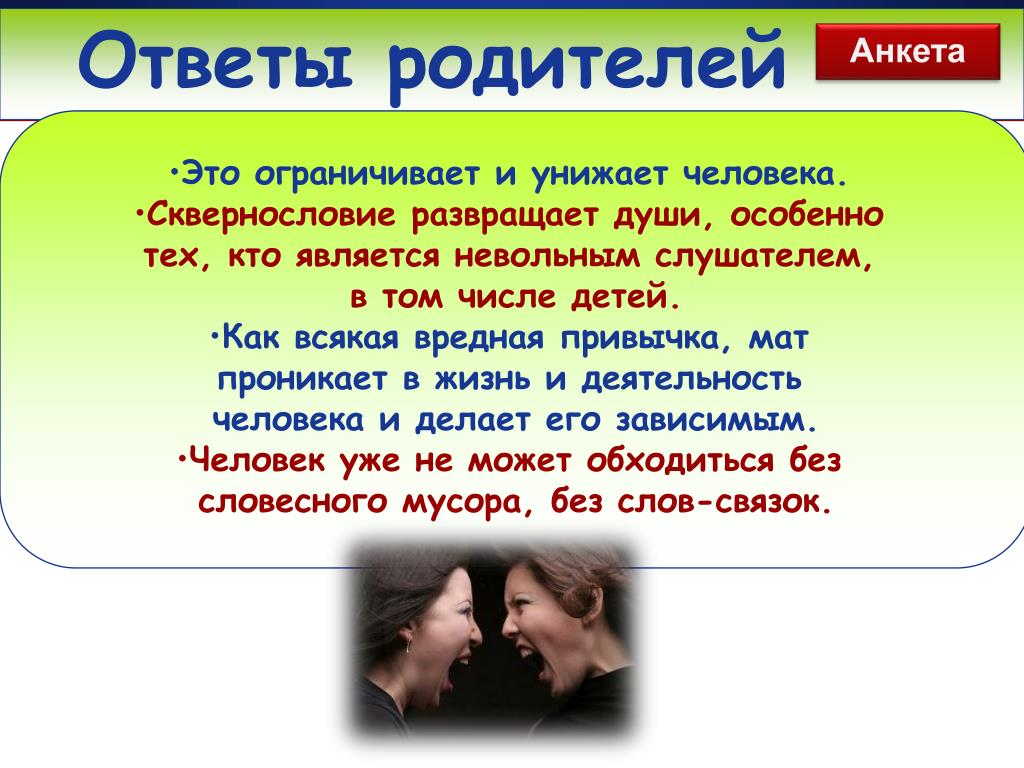 Ответы родителей

Анкета

•Это ограничивает и унижает человека.
•Сквернословие развращает души, особенно тех, кто является невольным слушателем, в том числе детей.
•Как всякая вредная привычка, мат проникает в жизнь и деятельность человека и делает его зависимым.
•Человек уже не может обходиться без словесного мусора, без слов-связок.